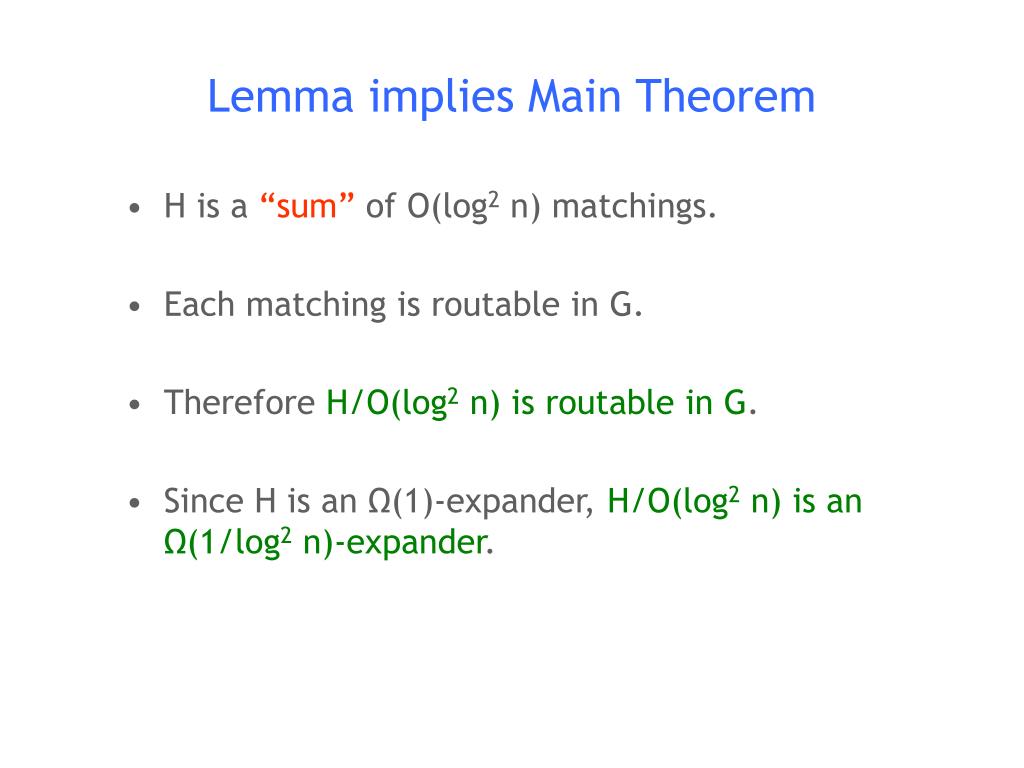 Lemma implies Main Theorem

• H is a “sum” of $O(\log^2 n)$ matchings.

• Each matching is routable in G.

• Therefore $H/O(\log^2 n)$ is routable in G.

• Since H is an $\Omega(1)$-expander, $H/O(\log^2 n)$ is an $\Omega(1/\log^2 n)$-expander.